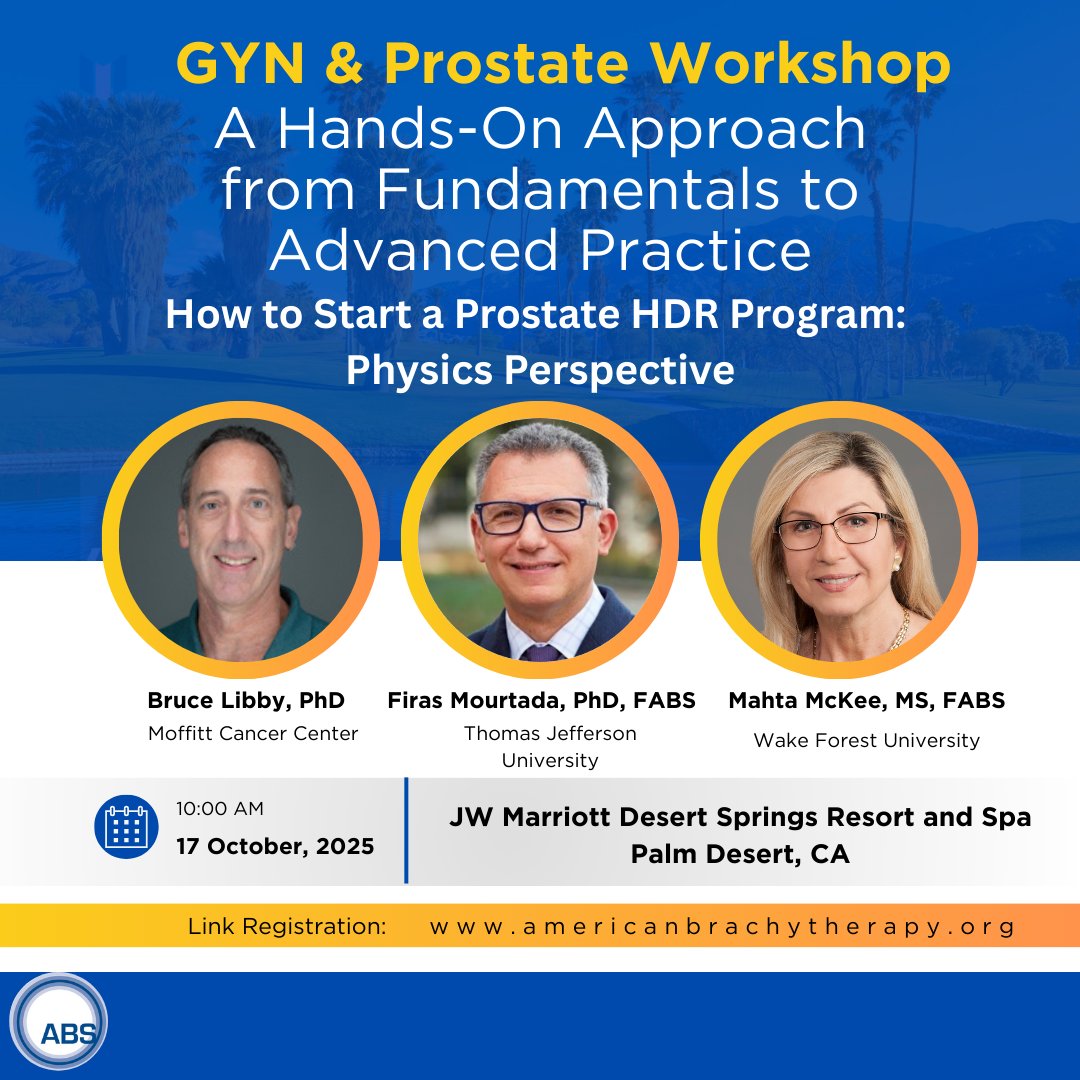 GYN & Prostate Workshop
A Hands-On Approach from Fundamentals to Advanced Practice
How to Start a Prostate HDR Program: Physics Perspective

Bruce Libby, PhD
Moffitt Cancer Center

Firas Mourtada, PhD, FABS
Thomas Jefferson University

Mahta McKee, MS, FABS
Wake Forest University

10:00 AM
17 October, 2025

JW Marriott Desert Springs Resort and Spa
Palm Desert, CA

Link Registration: www.americanbrachytherapy.org

ABS